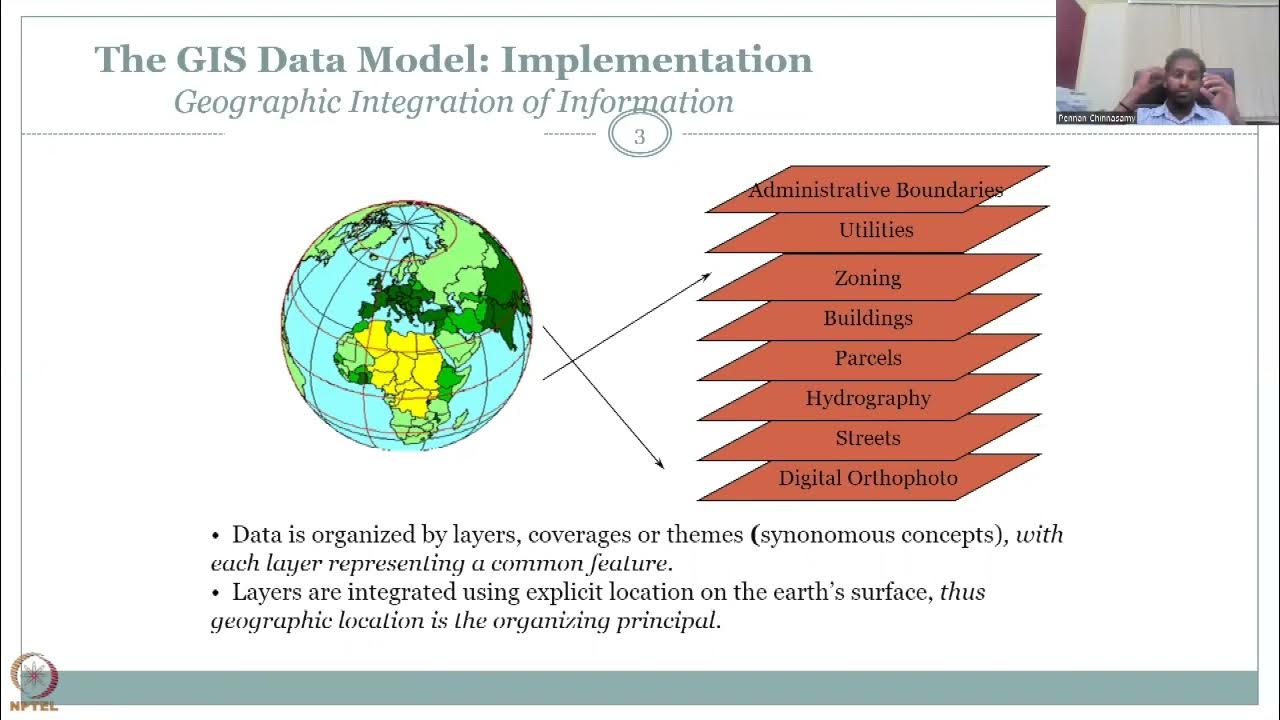 The GIS Data Model: Implementation
Geographic Integration of Information

3

Pennan Chinnasamy

Administrative Boundaries
Utilities
Zoning
Buildings
Parcels
Hydrography
Streets
Digital Orthophoto

• Data is organized by layers, coverages or themes (synonomous concepts), with each layer representing a common feature.
• Layers are integrated using explicit location on the earth's surface, thus geographic location is the organizing principal.

NPTEL